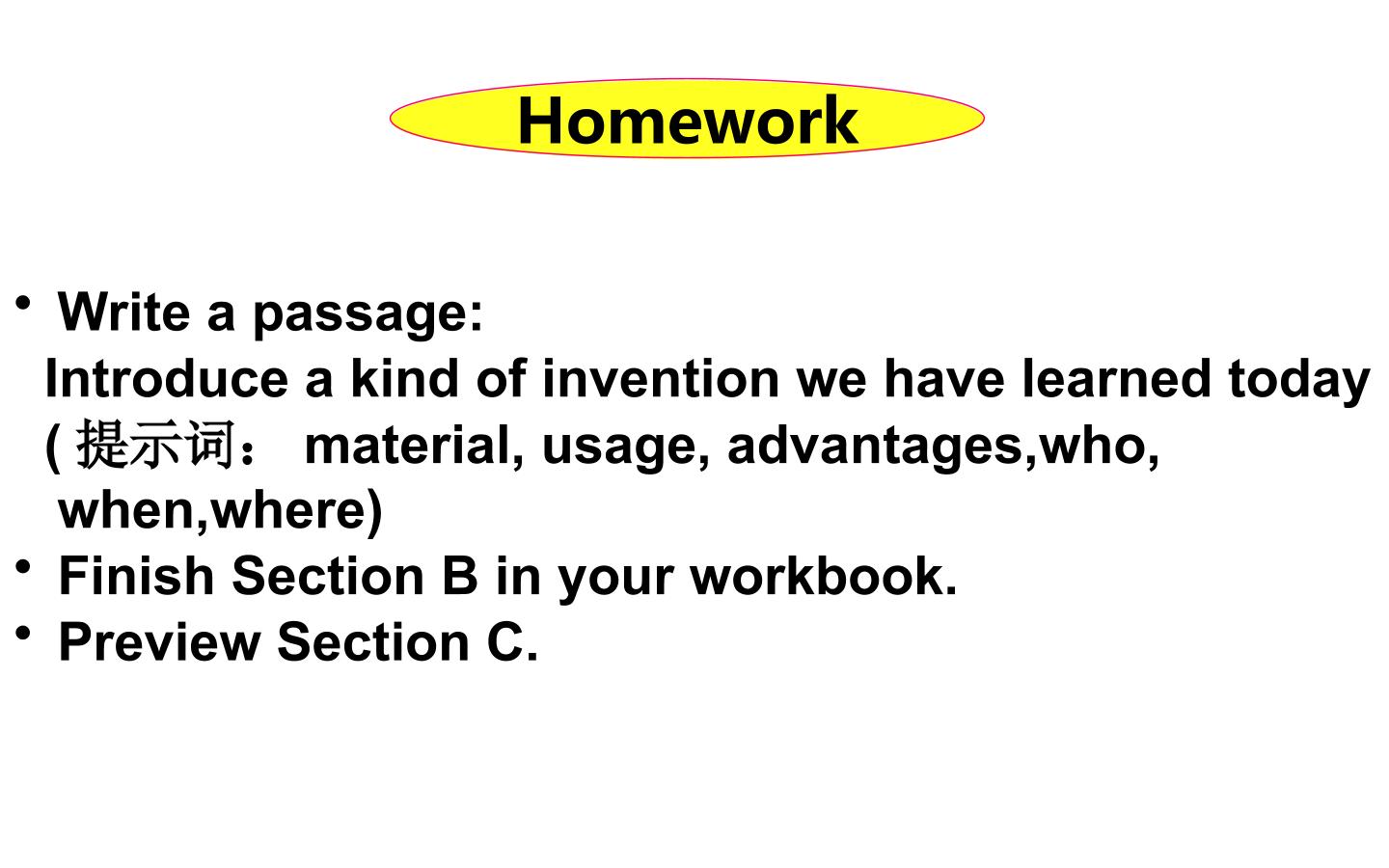 Homework

• Write a passage:
Introduce a kind of invention we have learned today ( 提示词： material, usage, advantages,who, when,where)
• Finish Section B in your workbook.
• Preview Section C.